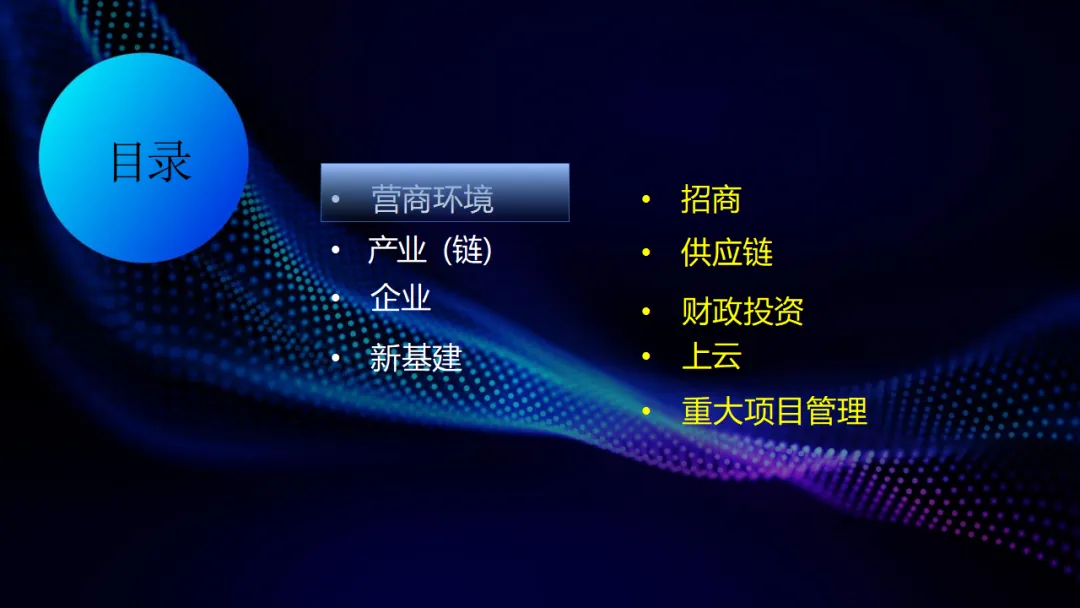 目录

• 营商环境
• 产业（链）
• 企业
• 新基建

• 招商
• 供应链
• 财政投资
• 上云
• 重大项目管理